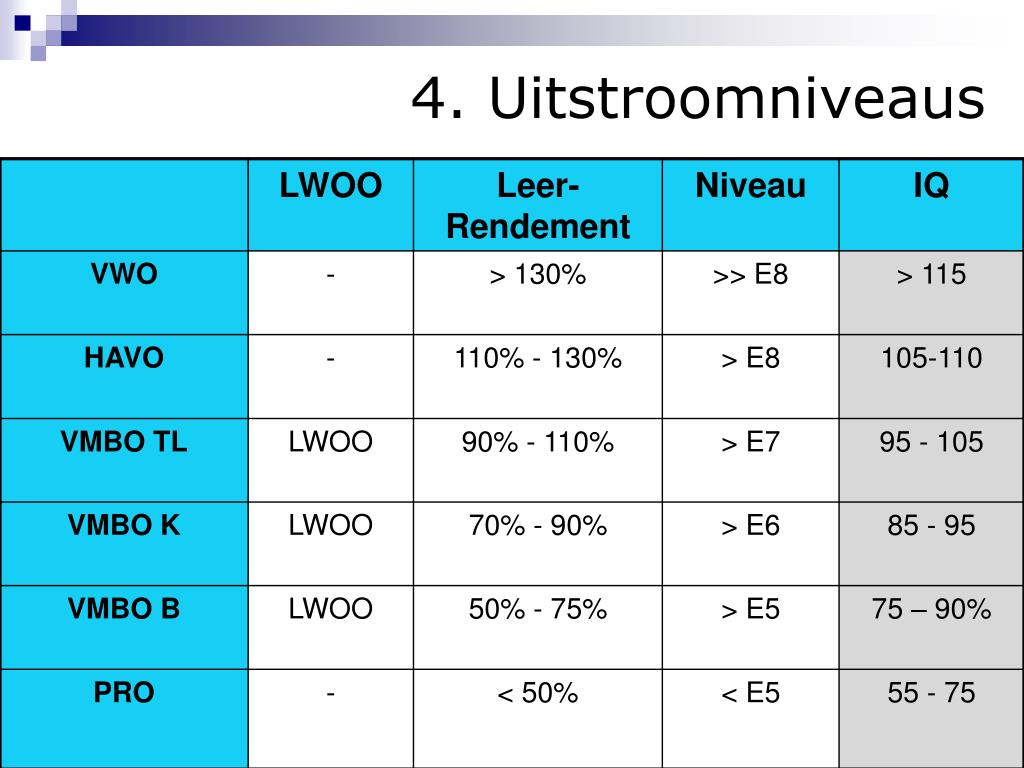 4. Uitstroomniveaus

| | LWOO | Leer-Rendement | Niveau | IQ |
|---|---|---|---|---|
| VWO | - | > 130% | >> E8 | > 115 |
| HAVO | - | 110% - 130% | > E8 | 105-110 |
| VMBO TL | LWOO | 90% - 110% | > E7 | 95 - 105 |
| VMBO K | LWOO | 70% - 90% | > E6 | 85 - 95 |
| VMBO B | LWOO | 50% - 75% | > E5 | 75 – 90% |
| PRO | - | < 50% | < E5 | 55 - 75 |